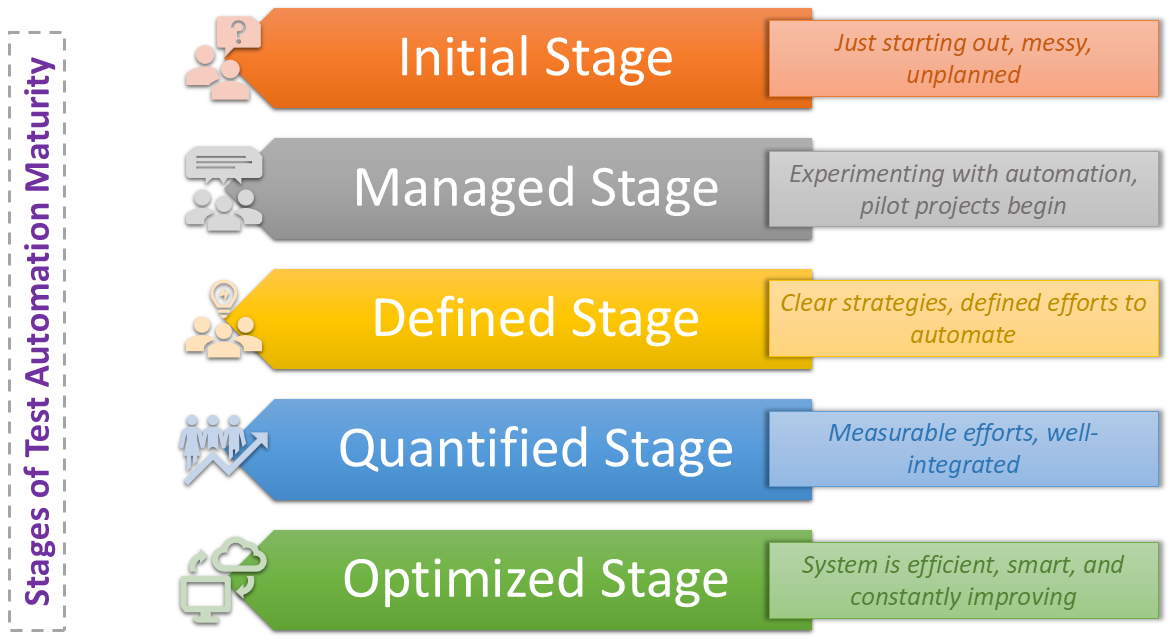 Stages of Test Automation Maturity

Initial Stage

Just starting out, messy, unplanned

Managed Stage

Experimenting with automation, pilot projects begin

Defined Stage

Clear strategies, defined efforts to automate

Quantified Stage

Measurable efforts, well-integrated

Optimized Stage

System is efficient, smart, and constantly improving